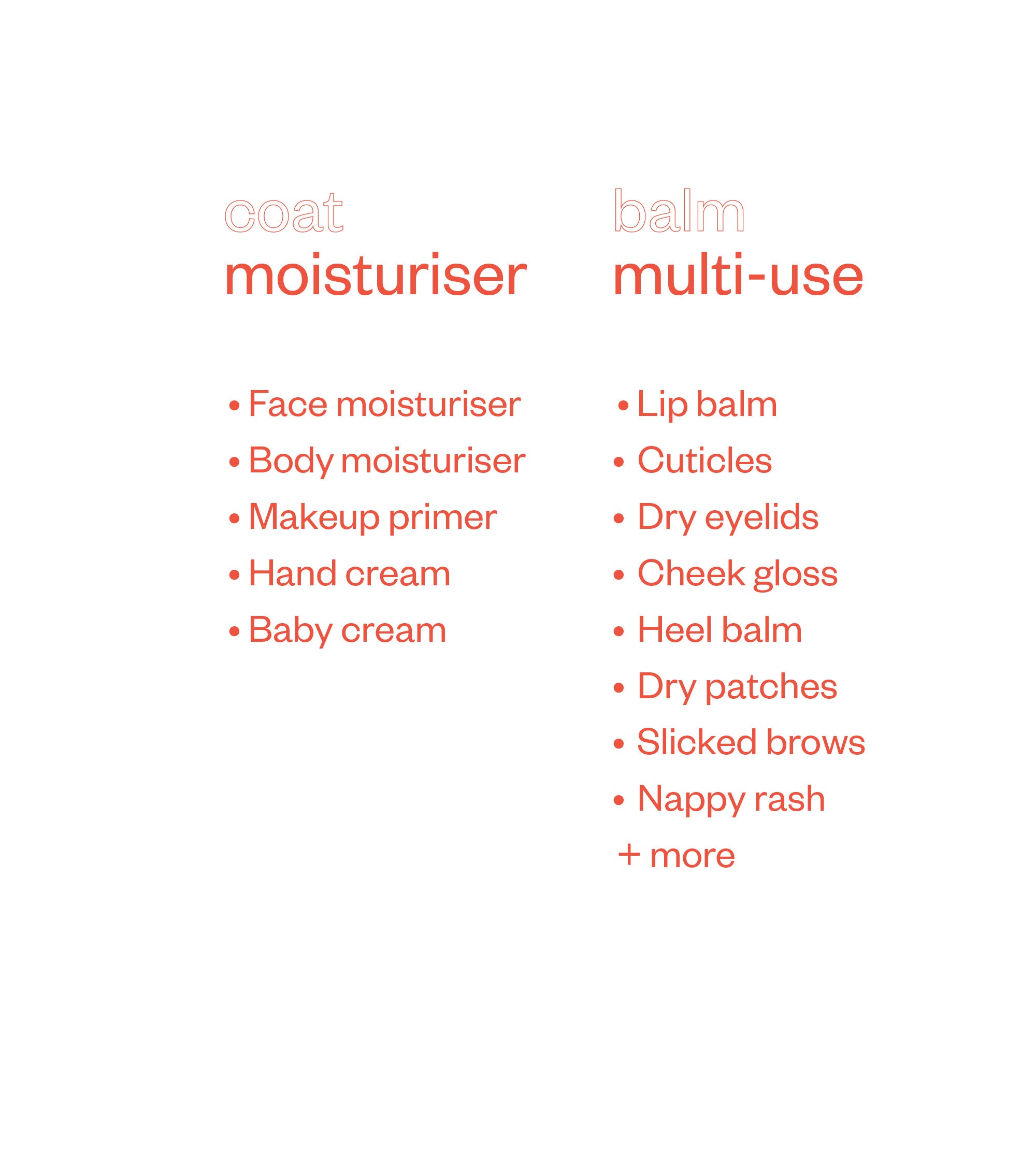 coat
moisturiser

• Face moisturiser
• Body moisturiser
• Makeup primer
• Hand cream
• Baby cream

balm
multi-use

• Lip balm
• Cuticles
• Dry eyelids
• Cheek gloss
• Heel balm
• Dry patches
• Slicked brows
• Nappy rash
+ more